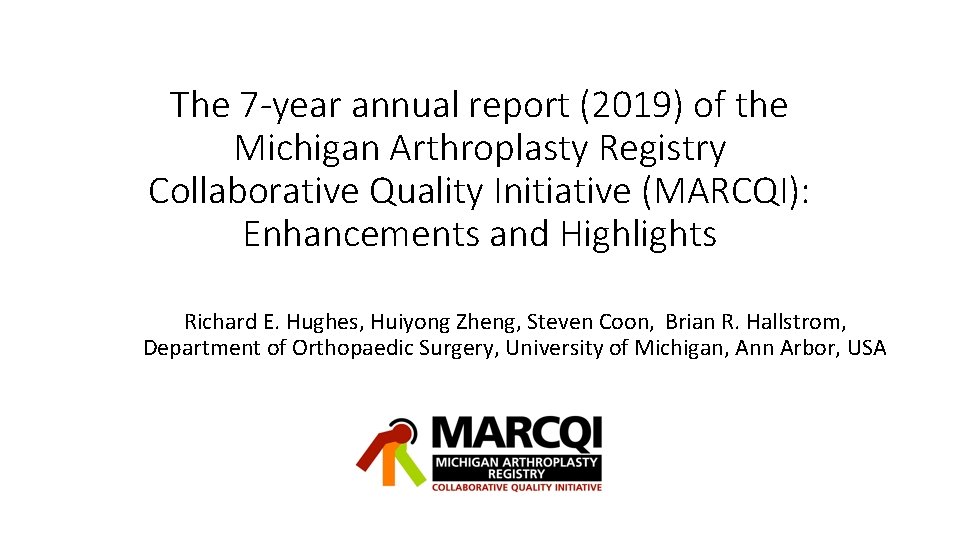 The 7-year annual report (2019) of the Michigan Arthroplasty Registry Collaborative Quality Initiative (MARCQI): Enhancements and Highlights

Richard E. Hughes, Huiyong Zheng, Steven Coon, Brian R. Hallstrom, Department of Orthopaedic Surgery, University of Michigan, Ann Arbor, USA

MARCQI
MICHIGAN ARTHROPLASTY REGISTRY
COLLABORATIVE QUALITY INITIATIVE